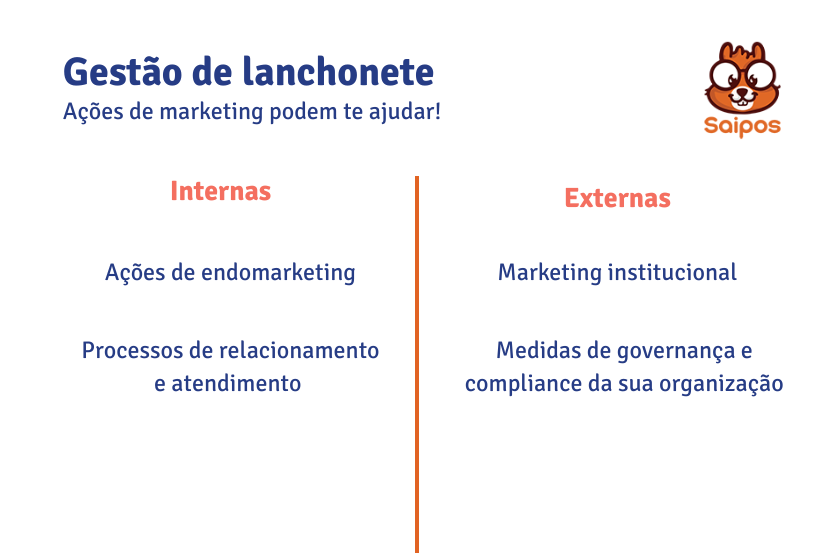 Gestão de lanchonete
Ações de marketing podem te ajudar!

Saipos

Internas

Ações de endomarketing

Processos de relacionamento e atendimento

Externas

Marketing institucional

Medidas de governança e compliance da sua organização